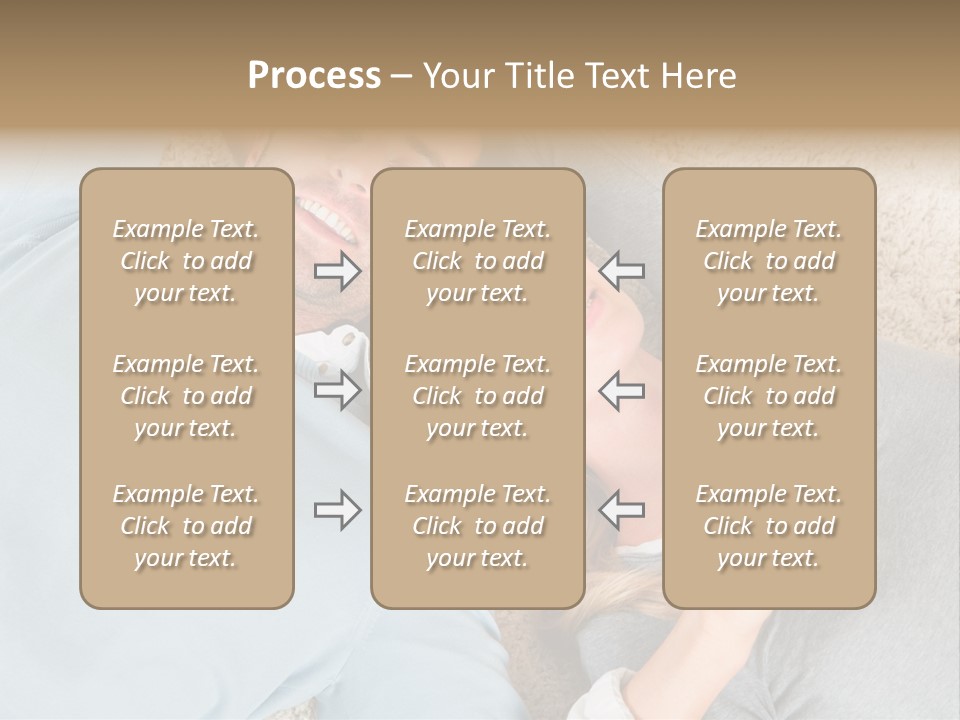 Process – Your Title Text Here

Example Text. Click to add your text.

Example Text. Click to add your text.

Example Text. Click to add your text.

Example Text. Click to add your text.

Example Text. Click to add your text.

Example Text. Click to add your text.

Example Text. Click to add your text.

Example Text. Click to add your text.

Example Text. Click to add your text.